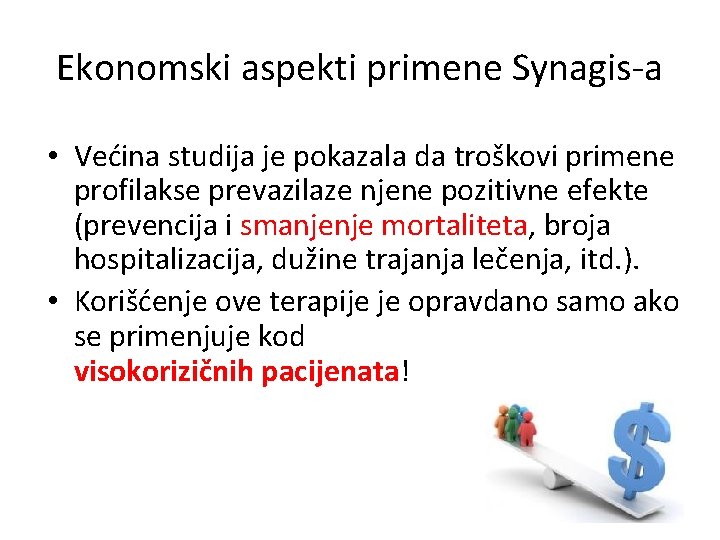 Ekonomski aspekti primene Synagis-a

• Većina studija je pokazala da troškovi primene profilakse prevazilaze njene pozitivne efekte (prevencija i smanjenje mortaliteta, broja hospitalizacija, dužine trajanja lečenja, itd.).

• Korišćenje ove terapije je opravdano samo ako se primenjuje kod visokorizičnih pacijenata!

$